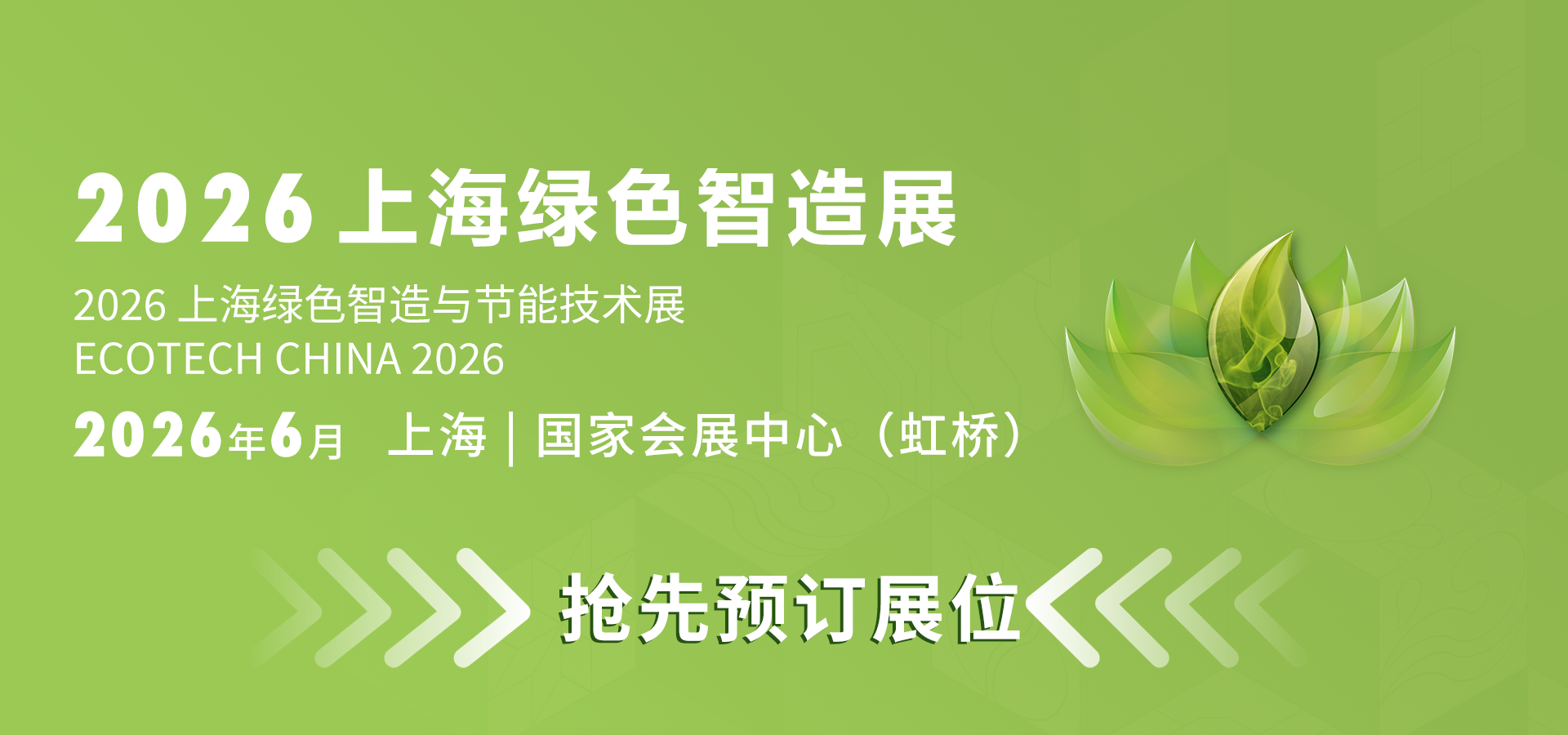 2026 上海绿色智造展

2026 上海绿色智造与节能技术展
ECOTECH CHINA 2026

2026年6月 上海 | 国家会展中心（虹桥）

抢先预订展位